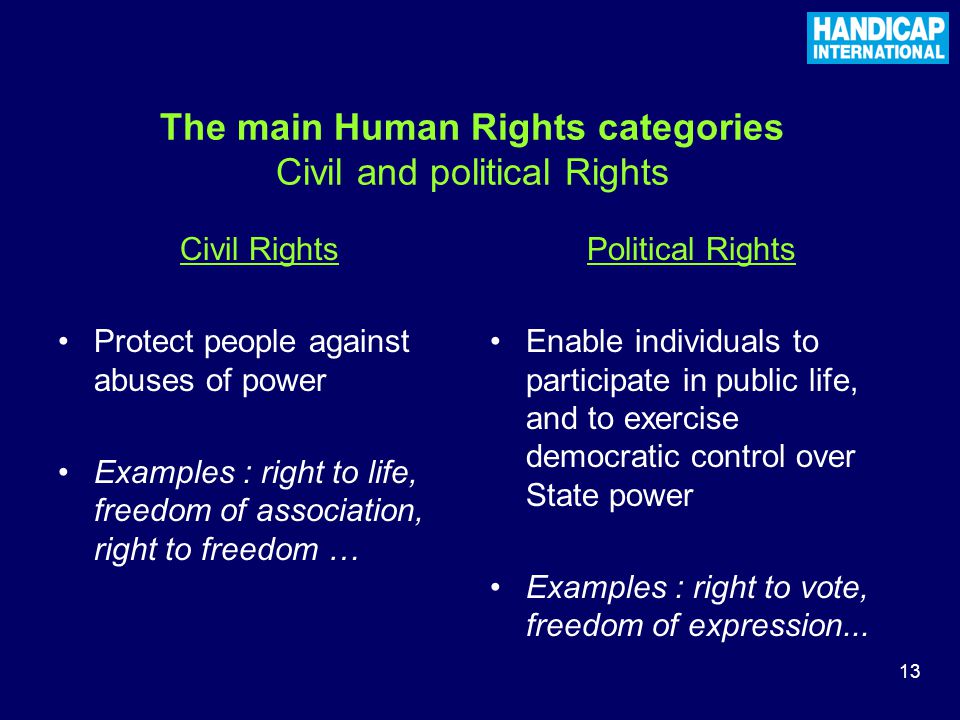 HANDICAP INTERNATIONAL

The main Human Rights categories
Civil and political Rights

Civil Rights

• Protect people against abuses of power

• Examples : right to life, freedom of association, right to freedom …

Political Rights

• Enable individuals to participate in public life, and to exercise democratic control over State power

• Examples : right to vote, freedom of expression...

13